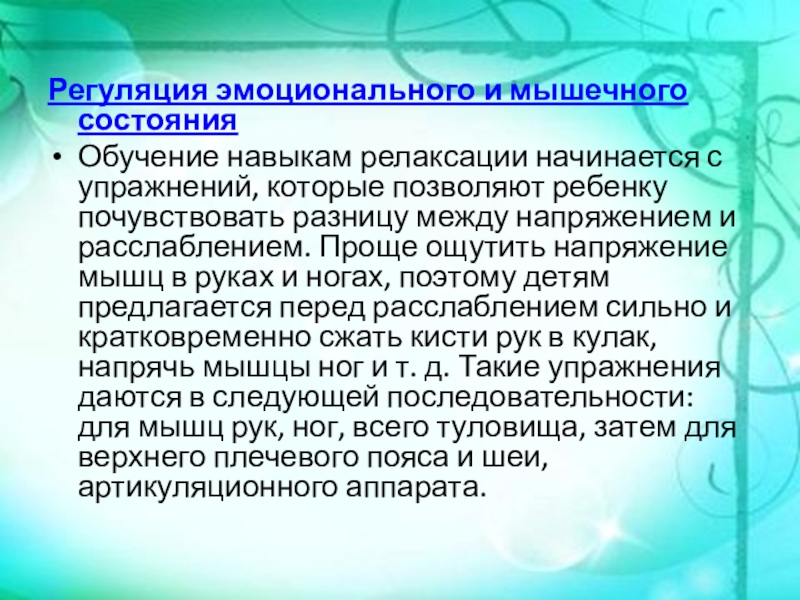 Регуляция эмоционального и мышечного состояния

• Обучение навыкам релаксации начинается с упражнений, которые позволяют ребенку почувствовать разницу между напряжением и расслаблением. Проще ощутить напряжение мышц в руках и ногах, поэтому детям предлагается перед расслаблением сильно и кратковременно сжать кисти рук в кулак, напрячь мышцы ног и т. д. Такие упражнения даются в следующей последовательности: для мышц рук, ног, всего туловища, затем для верхнего плечевого пояса и шеи, артикуляционного аппарата.